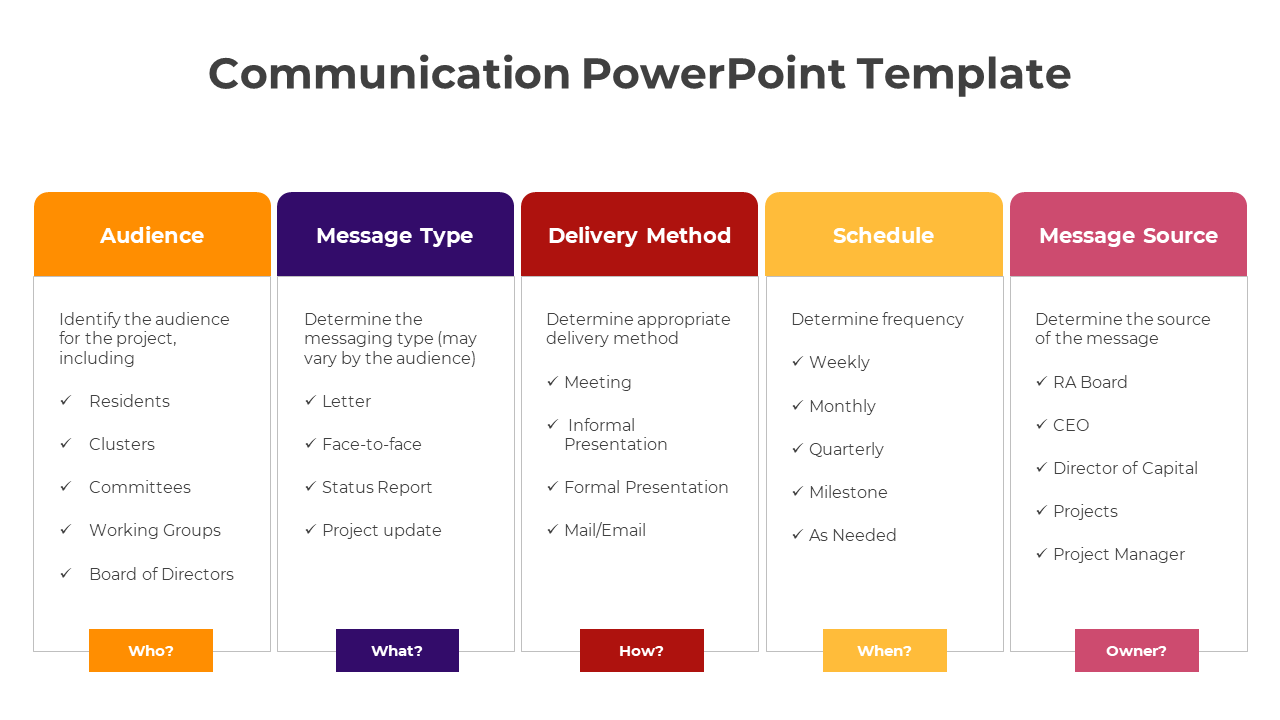 Communication PowerPoint Template

Audience

Identify the audience for the project, including

✓ Residents

✓ Clusters

✓ Committees

✓ Working Groups

✓ Board of Directors

Who?

Message Type

Determine the messaging type (may vary by the audience)

✓ Letter

✓ Face-to-face

✓ Status Report

✓ Project update

What?

Delivery Method

Determine appropriate delivery method

✓ Meeting

✓ Informal Presentation

✓ Formal Presentation

✓ Mail/Email

How?

Schedule

Determine frequency

✓ Weekly

✓ Monthly

✓ Quarterly

✓ Milestone

✓ As Needed

When?

Message Source

Determine the source of the message

✓ RA Board

✓ CEO

✓ Director of Capital

✓ Projects

✓ Project Manager

Owner?